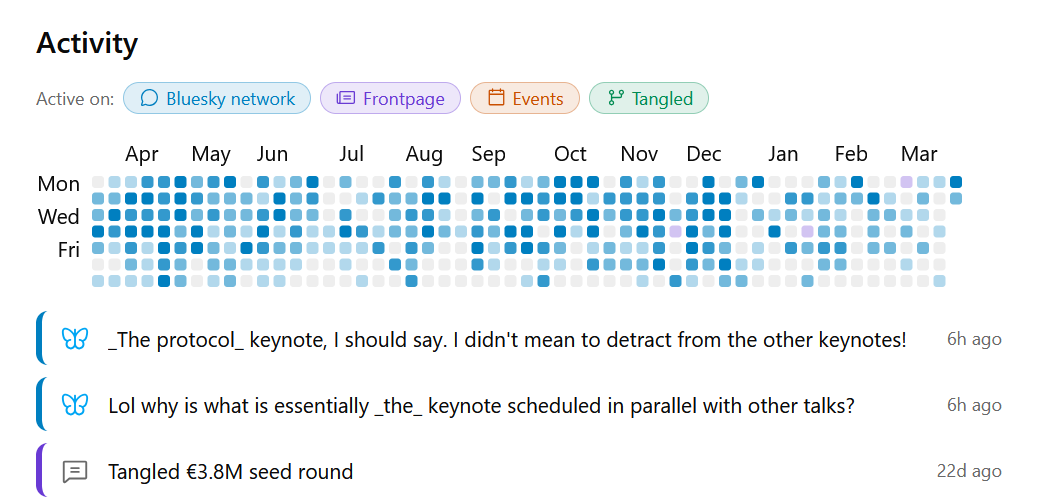 Activity

Active on: Bluesky network Frontpage Events Tangled

Apr May Jun Jul Aug Sep Oct Nov Dec Jan Feb Mar

Mon
Wed
Fri

_The protocol_ keynote, I should say. I didn't mean to detract from the other keynotes! 6h ago

Lol why is what is essentially _the_ keynote scheduled in parallel with other talks? 6h ago

Tangled €3.8M seed round 22d ago